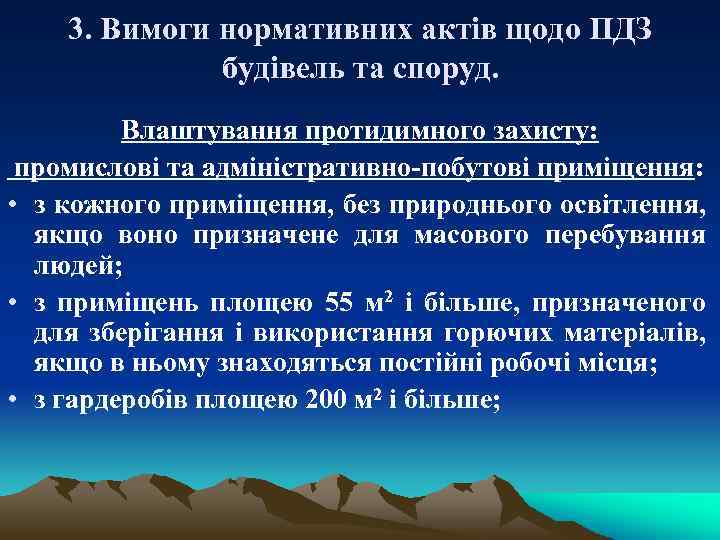 3. Вимоги нормативних актів щодо ПДЗ будівель та споруд.

Влаштування протидимного захисту:

промислові та адміністративно-побутові приміщення:

• з кожного приміщення, без природнього освітлення, якщо воно призначене для масового перебування людей;

• з приміщень площею 55 м$^2$ і більше, призначеного для зберігання і використання горючих матеріалів, якщо в ньому знаходяться постійні робочі місця;

• з гардеробів площею 200 м$^2$ і більше;